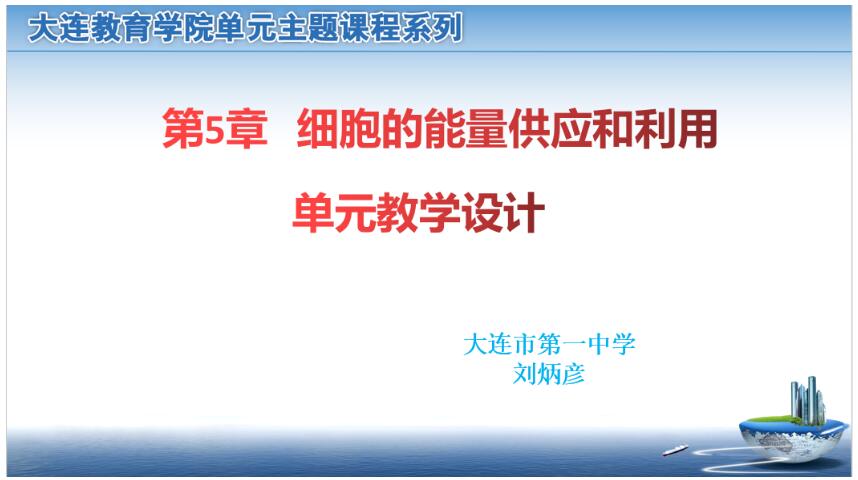 大连教育学院单元主题课程系列

第5章 细胞的能量供应和利用

单元教学设计

大连市第一中学
刘炳彦